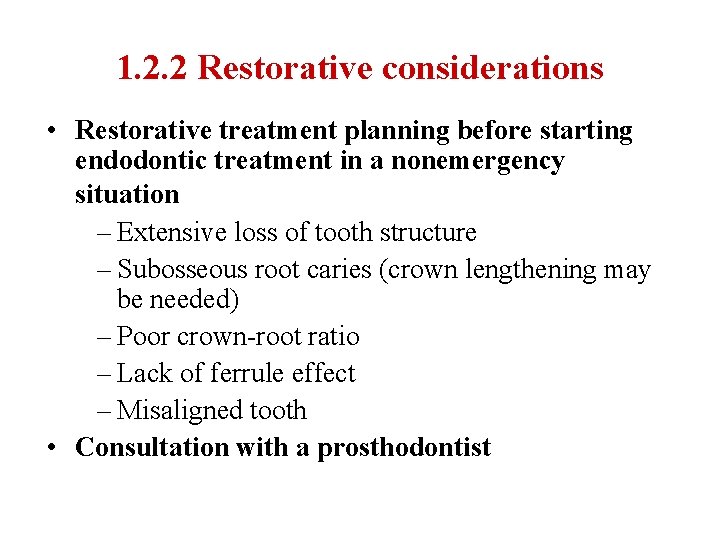 1.2.2 Restorative considerations

• Restorative treatment planning before starting endodontic treatment in a nonemergency situation
– Extensive loss of tooth structure
– Subosseous root caries (crown lengthening may be needed)
– Poor crown-root ratio
– Lack of ferrule effect
– Misaligned tooth
• Consultation with a prosthodontist